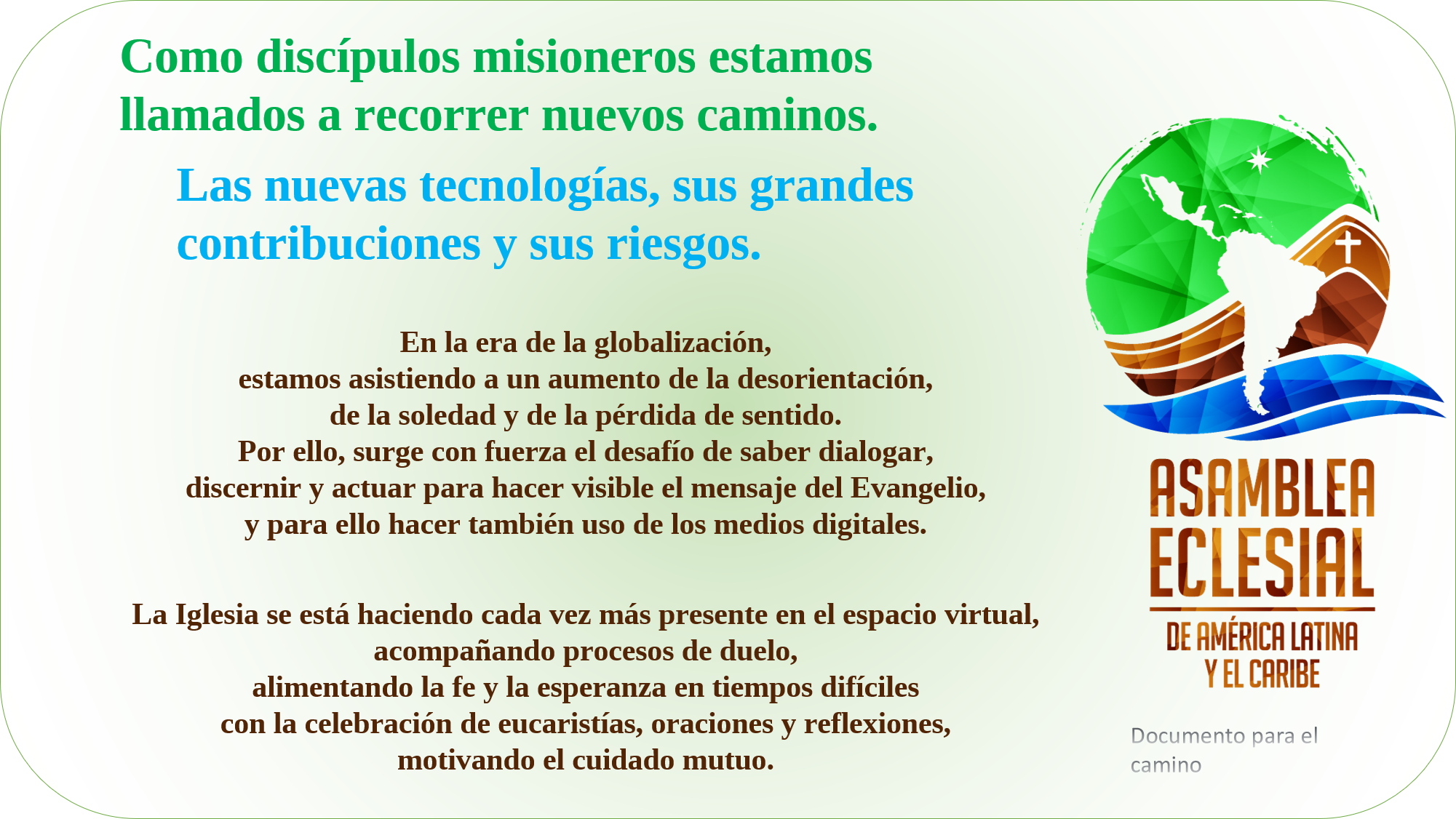 Como discípulos misioneros estamos llamados a recorrer nuevos caminos.

Las nuevas tecnologías, sus grandes contribuciones y sus riesgos.

En la era de la globalización,
estamos asistiendo a un aumento de la desorientación,
de la soledad y de la pérdida de sentido.
Por ello, surge con fuerza el desafío de saber dialogar,
discernir y actuar para hacer visible el mensaje del Evangelio,
y para ello hacer también uso de los medios digitales.

La Iglesia se está haciendo cada vez más presente en el espacio virtual,
acompañando procesos de duelo,
alimentando la fe y la esperanza en tiempos difíciles
con la celebración de eucaristías, oraciones y reflexiones,
motivando el cuidado mutuo.

ASAMBLEA ECLESIAL
DE AMÉRICA LATINA Y EL CARIBE

Documento para el camino